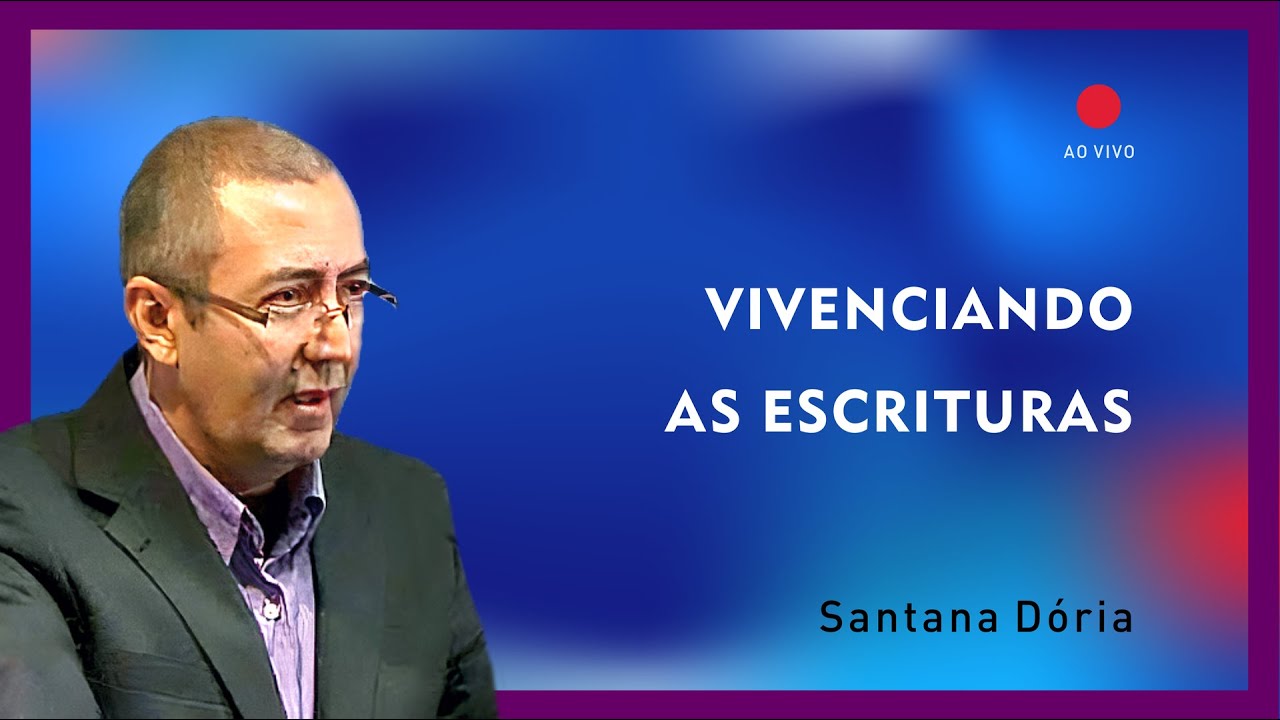 AO VIVO

VIVENCIANDO AS ESCRITURAS

Santana Dória